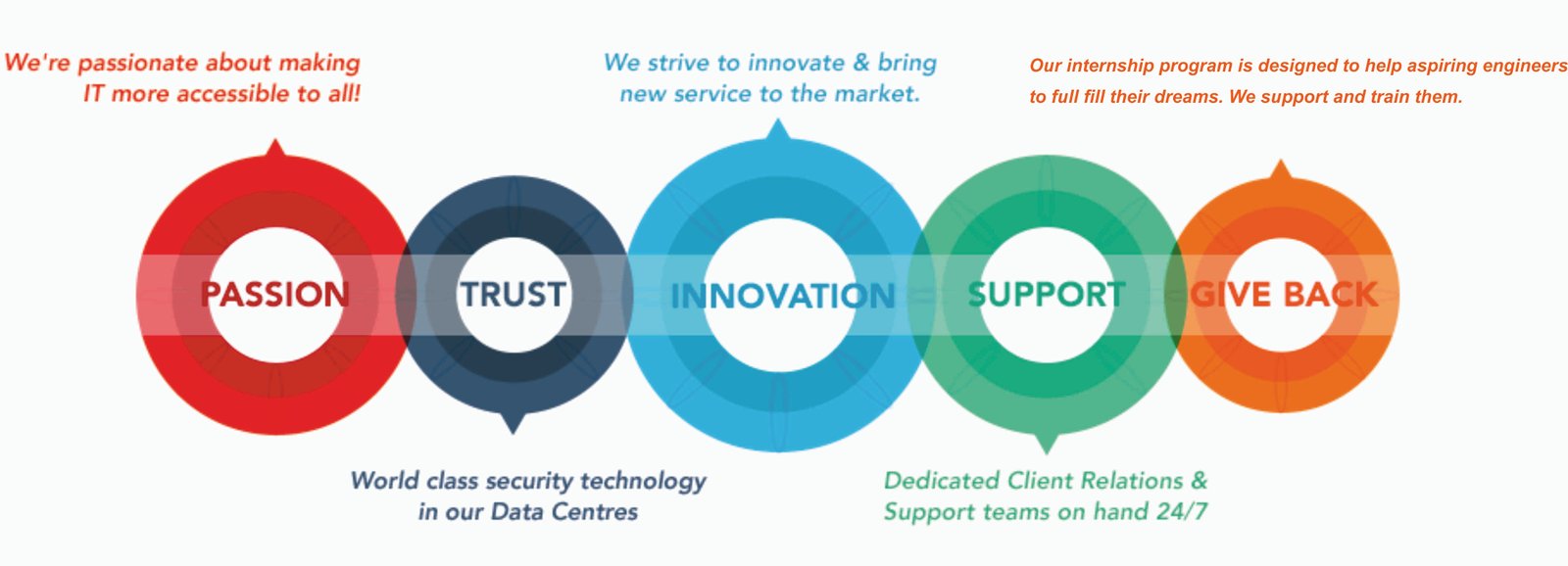 We're passionate about making IT more accessible to all!

We strive to innovate & bring new service to the market.

Our internship program is designed to help aspiring engineers to full fill their dreams. We support and train them.

PASSION

TRUST

INNOVATION

SUPPORT

GIVE BACK

World class security technology in our Data Centres

Dedicated Client Relations & Support teams on hand 24/7